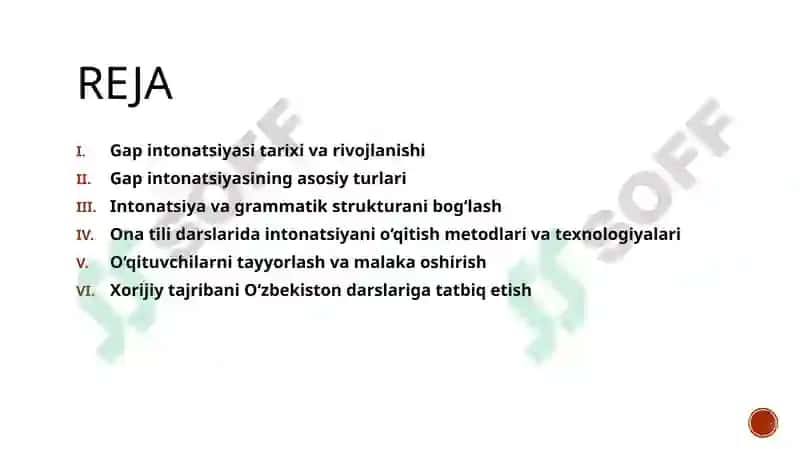 REJA

I. Gap intonatsiyasi tarixi va rivojlanishi
II. Gap intonatsiyasining asosiy turlari
III. Intonatsiya va grammatik strukturani bog'lash
IV. Ona tili darslarida intonatsiyani o'qitish metodlari va texnologiyalari
V. O'qituvchilarni tayyorlash va malaka oshirish
VI. Xorijiy tajribani O'zbekiston darslariga tatbiq etish

SOFF
SOFF